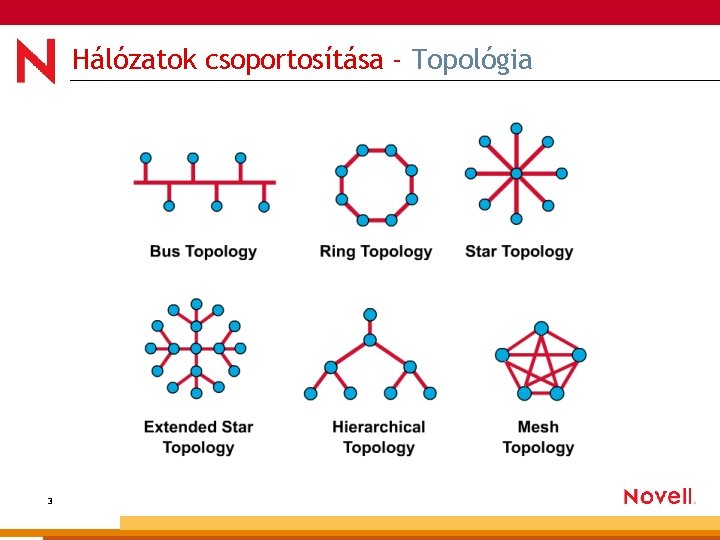 N

Hálózatok csoportosítása - Topológia

Bus Topology

Ring Topology

Star Topology

Extended Star Topology

Hierarchical Topology

Mesh Topology

3

Novell.